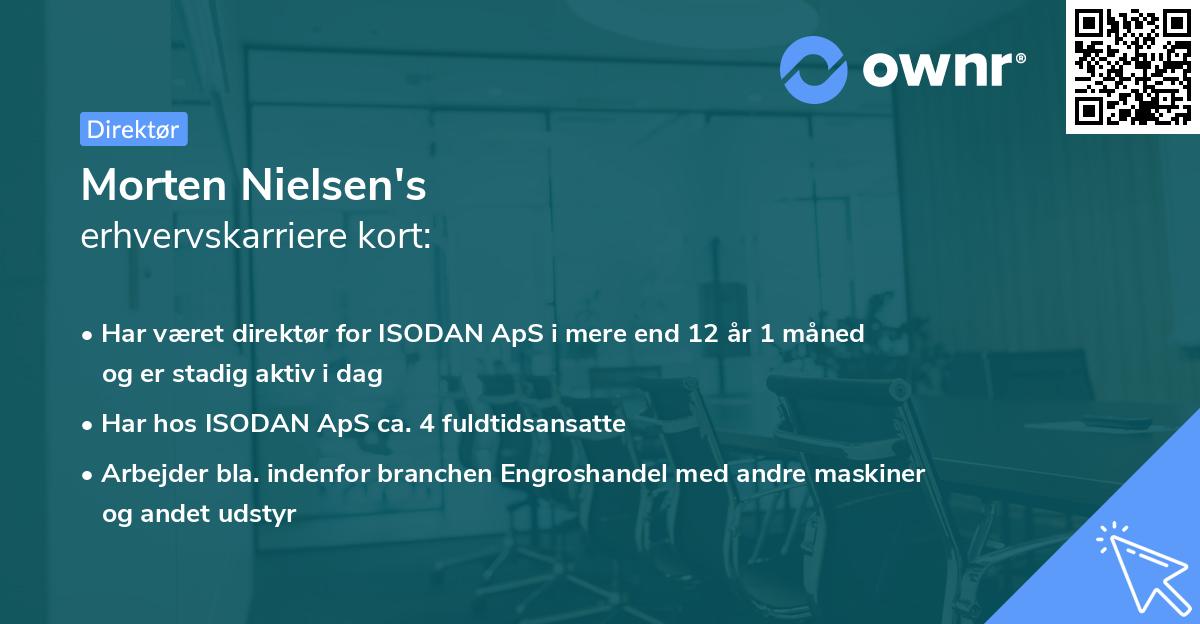 ownr®

Direktør

Morten Nielsen's
erhvervskarriere kort:

• Har været direktør for ISODAN ApS i mere end 12 år 1 måned og er stadig aktiv i dag

• Har hos ISODAN ApS ca. 4 fuldtidsansatte

• Arbejder bla. indenfor branchen Engroshandel med andre maskiner og andet udstyr